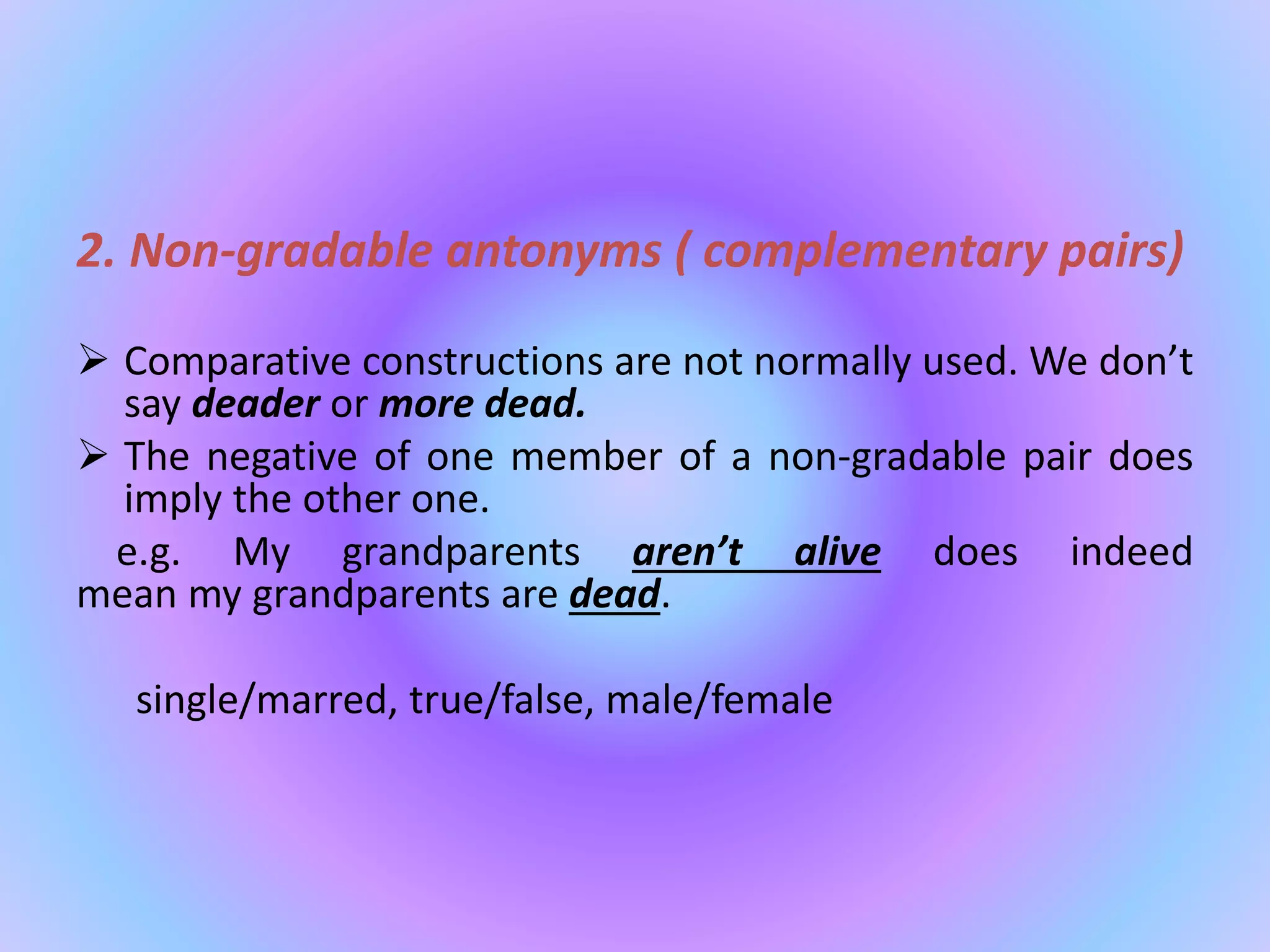 2. Non-gradable antonyms ( complementary pairs)

➢ Comparative constructions are not normally used. We don’t say deader or more dead.

➢ The negative of one member of a non-gradable pair does imply the other one.

e.g. My grandparents aren’t alive does indeed mean my grandparents are dead.

single/marred, true/false, male/female